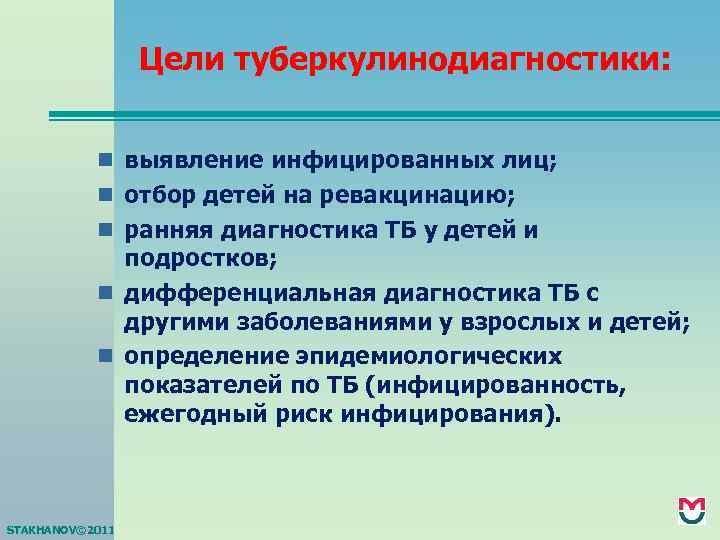 Цели туберкулинодиагностики:

- выявление инфицированных лиц;
- отбор детей на ревакцинацию;
- ранняя диагностика ТБ у детей и подростков;
- дифференциальная диагностика ТБ с другими заболеваниями у взрослых и детей;
- определение эпидемиологических показателей по ТБ (инфицированность, ежегодный риск инфицирования).

STAKHANOV©2011